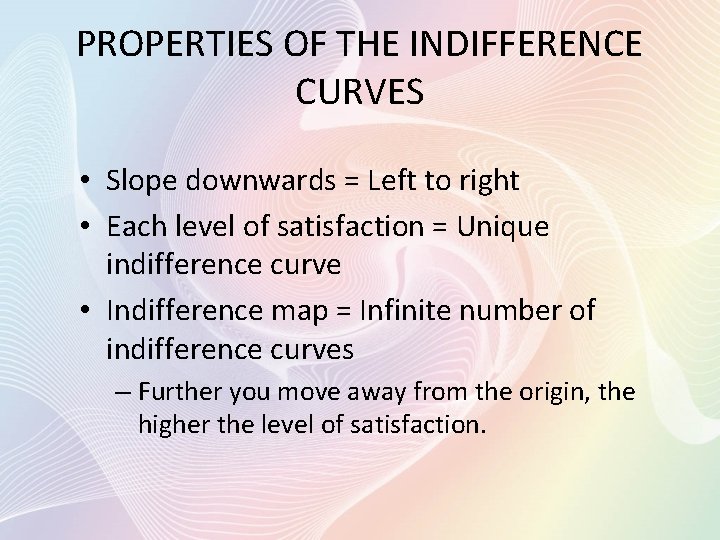 PROPERTIES OF THE INDIFFERENCE CURVES

• Slope downwards = Left to right
• Each level of satisfaction = Unique indifference curve
• Indifference map = Infinite number of indifference curves
– Further you move away from the origin, the higher the level of satisfaction.